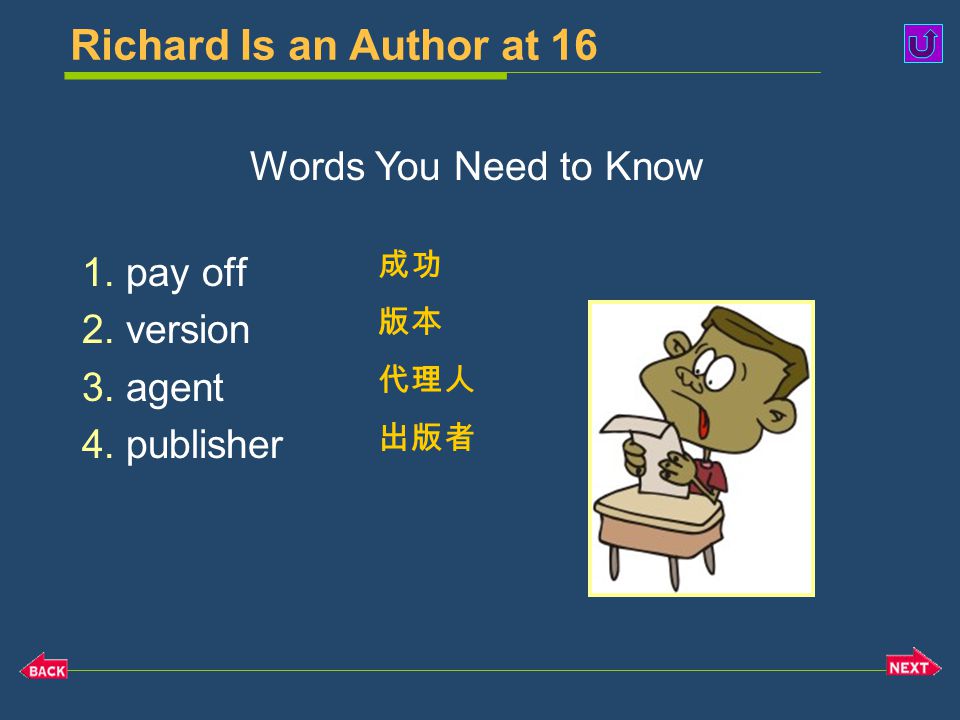 Richard Is an Author at 16

Words You Need to Know

1. pay off 成功
2. version 版本
3. agent 代理人
4. publisher 出版者

BACK

NEXT